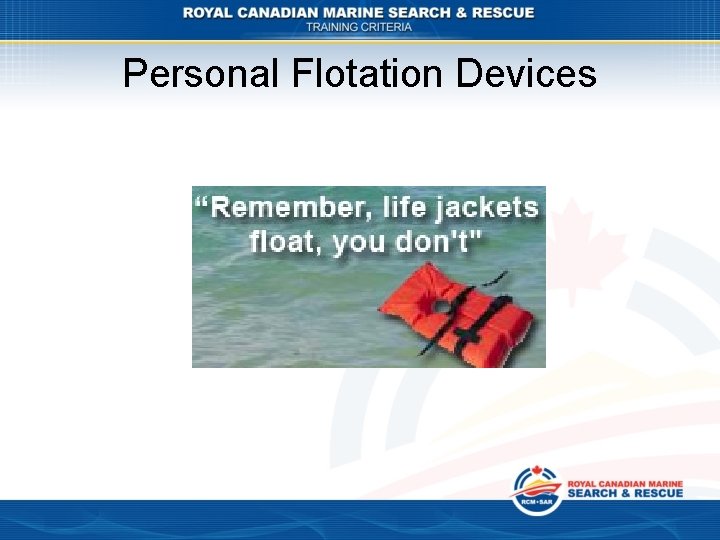 ROYAL CANADIAN MARINE SEARCH & RESCUE
TRAINING CRITERIA

Personal Flotation Devices

“Remember, life jackets float, you don't"

RCM•SAR
ROYAL CANADIAN MARINE
SEARCH & RESCUE